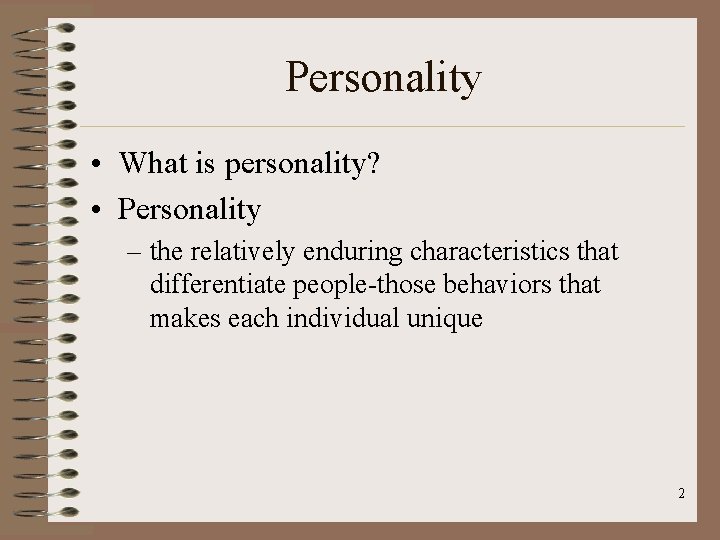 Personality

• What is personality?
• Personality
– the relatively enduring characteristics that differentiate people-those behaviors that makes each individual unique

2